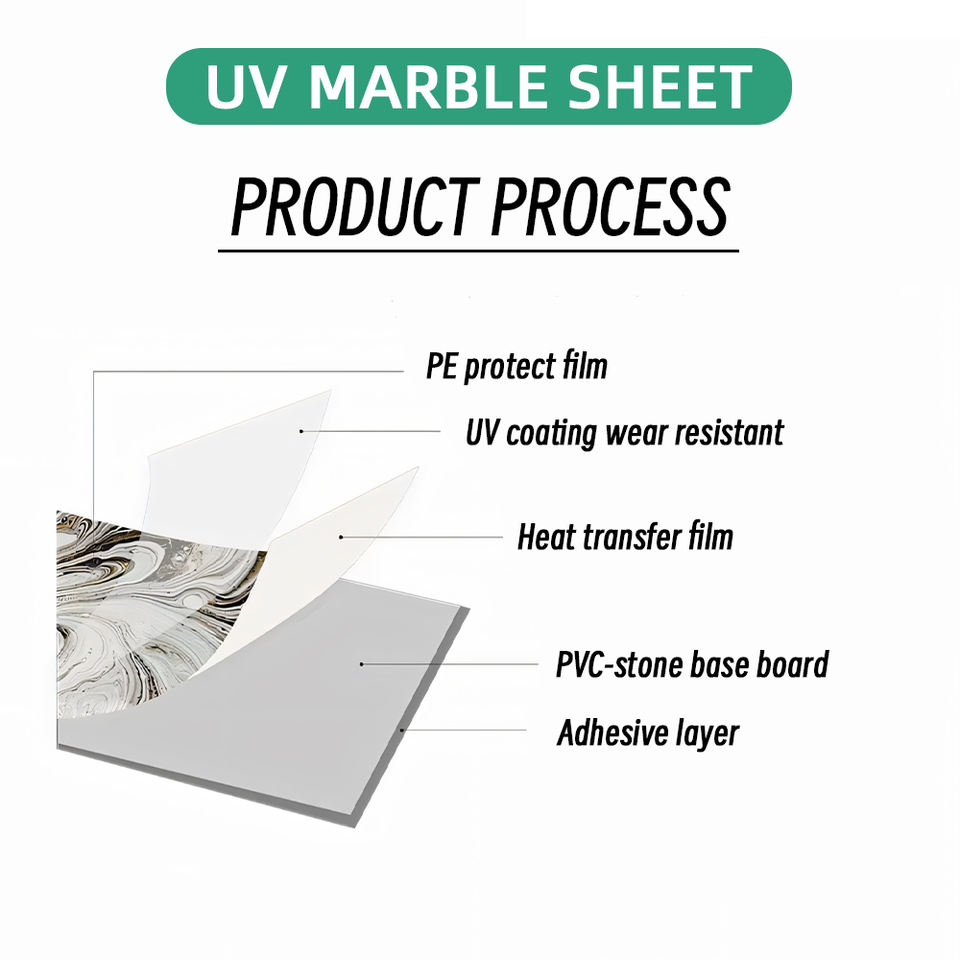 UV MARBLE SHEET

PRODUCT PROCESS

PE protect film

UV coating wear resistant

Heat transfer film

PVC-stone base board

Adhesive layer